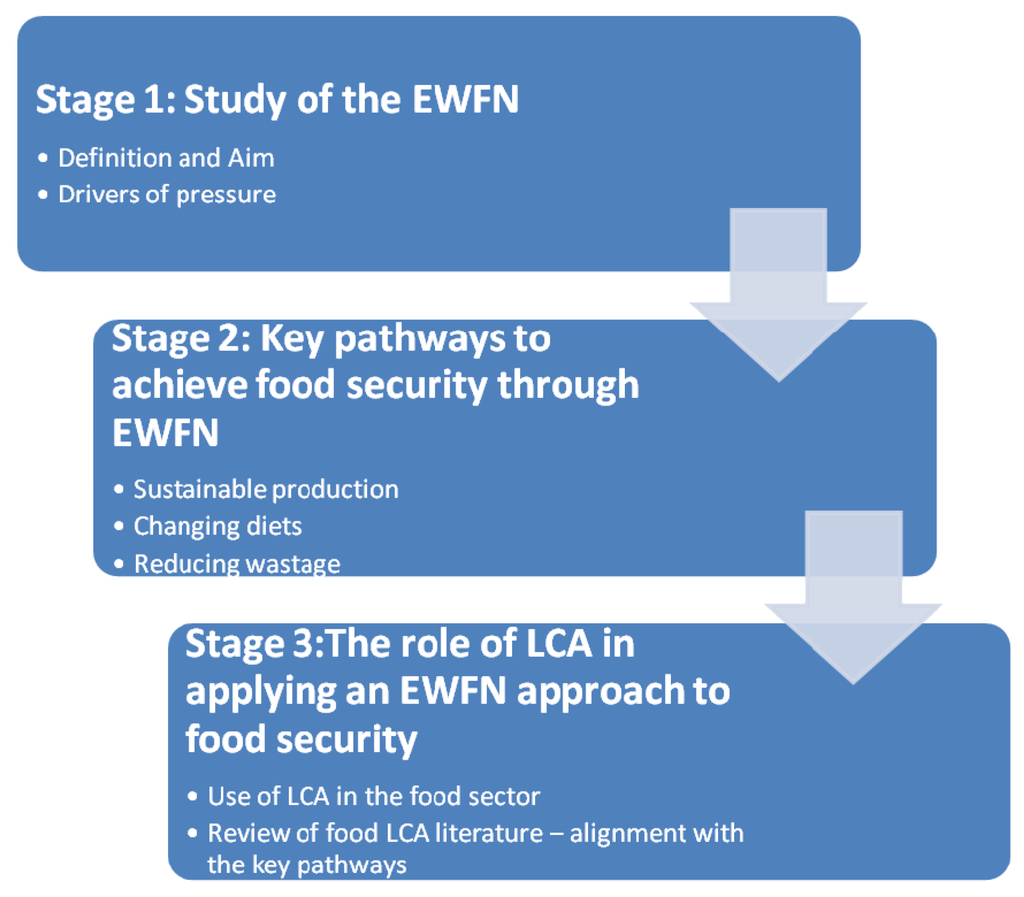 Stage 1: Study of the EWFN

• Definition and Aim
• Drivers of pressure

Stage 2: Key pathways to achieve food security through EWFN

• Sustainable production
• Changing diets
• Reducing wastage

Stage 3:The role of LCA in applying an EWFN approach to food security

• Use of LCA in the food sector
• Review of food LCA literature – alignment with the key pathways